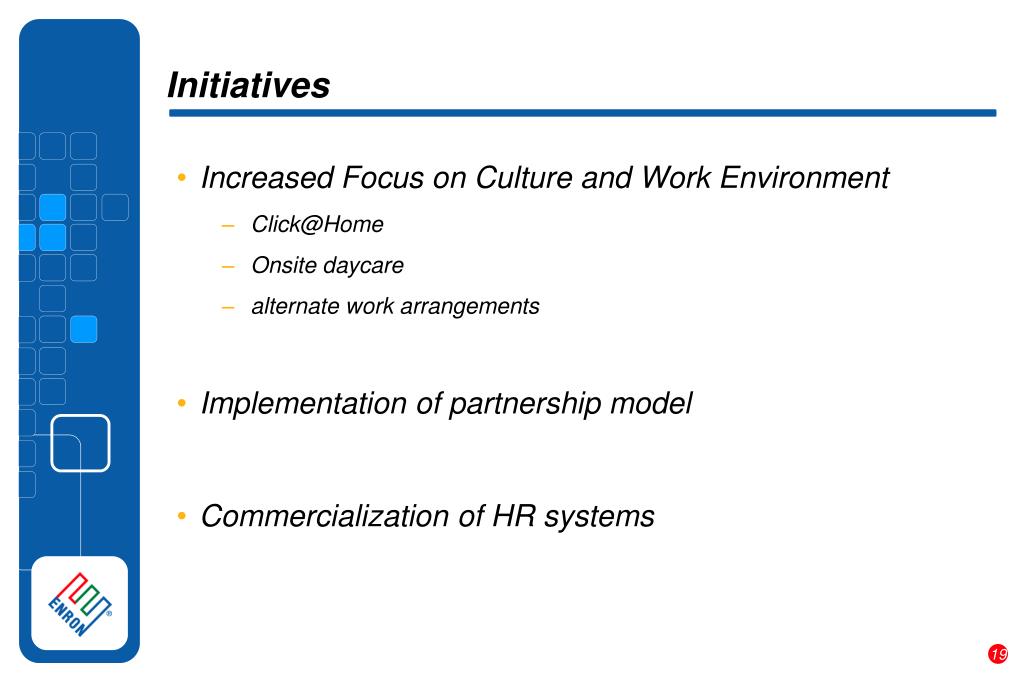 Initiatives

• Increased Focus on Culture and Work Environment
– Click@Home
– Onsite daycare
– alternate work arrangements

• Implementation of partnership model

• Commercialization of HR systems

ENRON

19